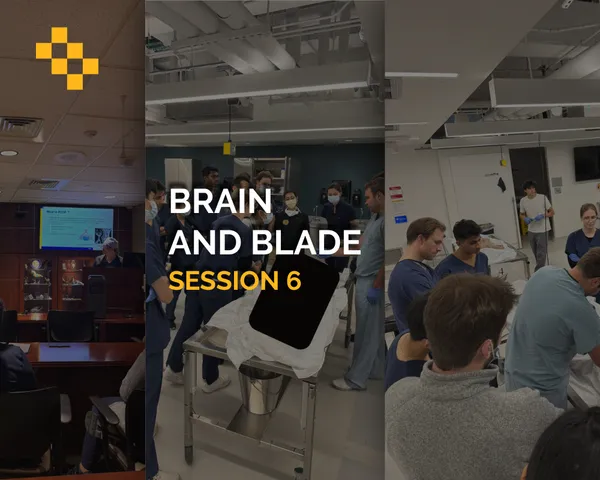 BRAIN
AND BLADE
SESSION 6